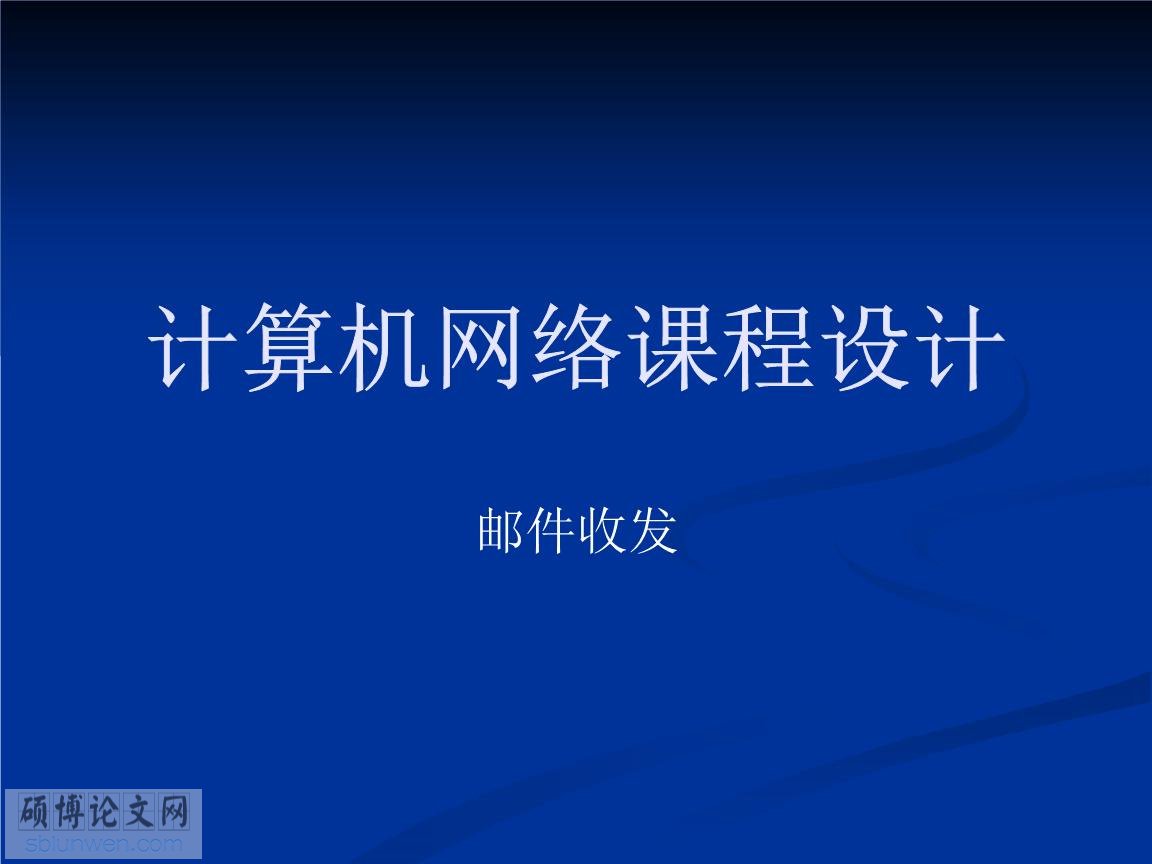 计算机网络课程设计

邮件收发

硕博论文网
sblunwen.com